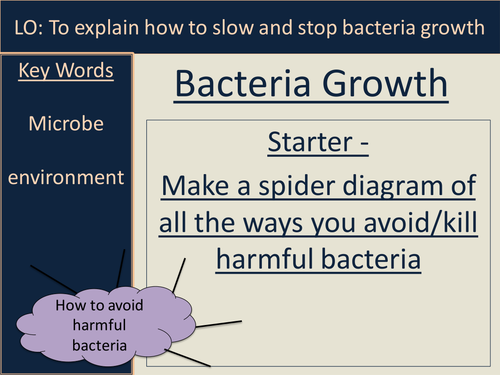 LO: To explain how to slow and stop bacteria growth

Key Words

Microbe

environment

Bacteria Growth

Starter -

Make a spider diagram of all the ways you avoid/kill harmful bacteria

How to avoid harmful bacteria